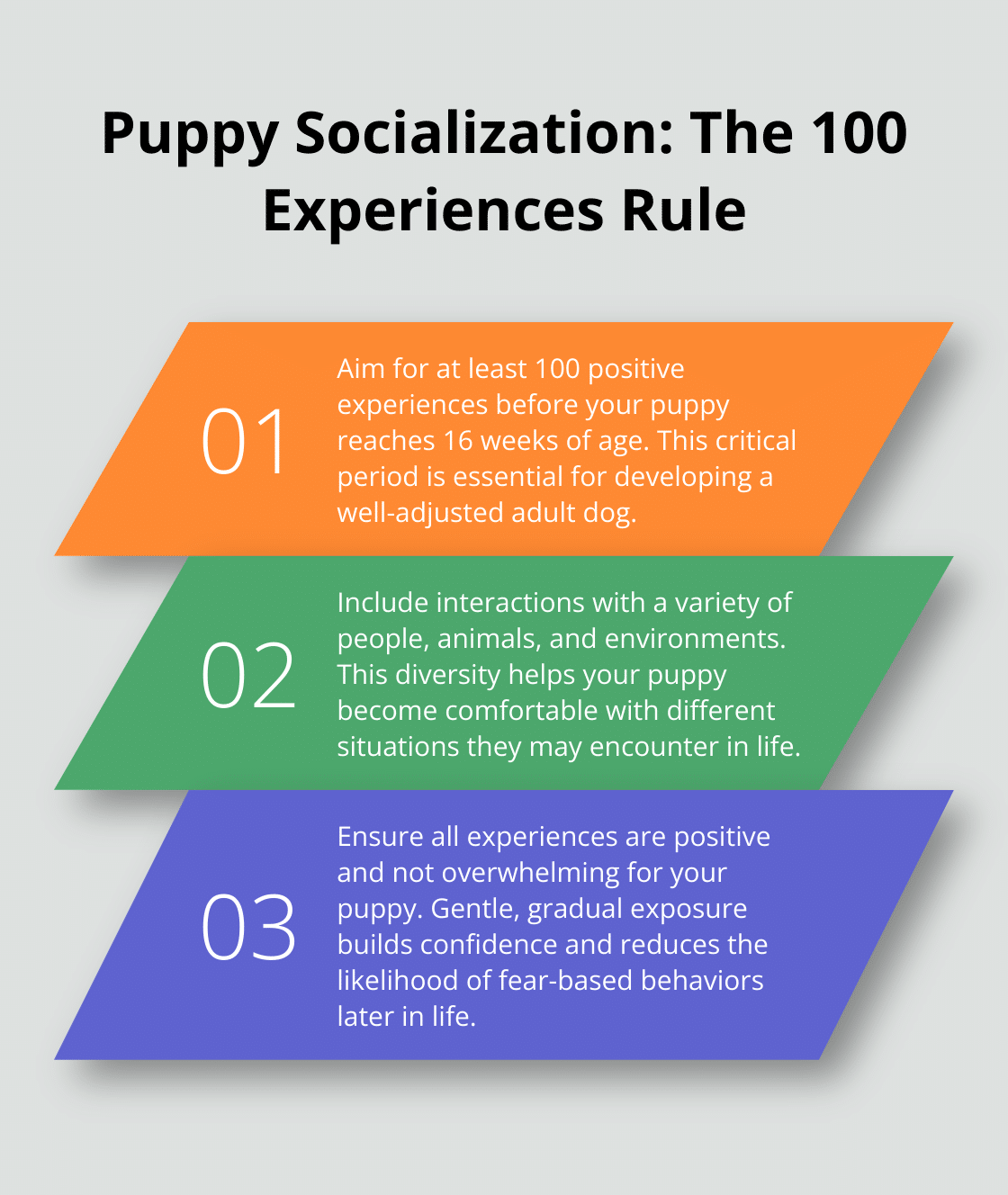 Puppy Socialization: The 100 Experiences Rule

01

Aim for at least 100 positive experiences before your puppy reaches 16 weeks of age. This critical period is essential for developing a well-adjusted adult dog.

02

Include interactions with a variety of people, animals, and environments. This diversity helps your puppy become comfortable with different situations they may encounter in life.

03

Ensure all experiences are positive and not overwhelming for your puppy. Gentle, gradual exposure builds confidence and reduces the likelihood of fear-based behaviors later in life.